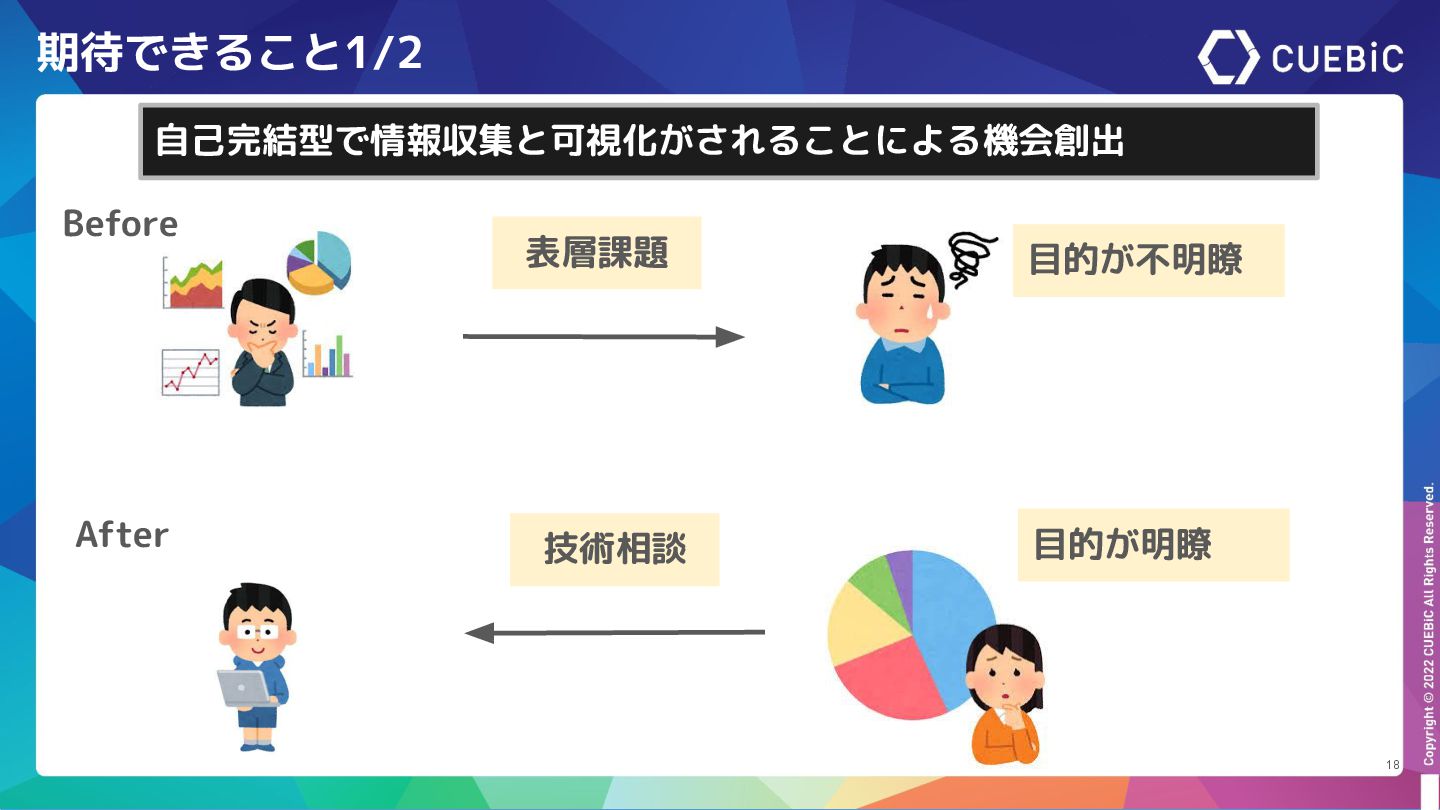 期待できること1/2

CUEBiC

自己完結型で情報収集と可視化がされることによる機会創出

Before

表層課題

目的が不明瞭

After

技術相談

目的が明瞭

Copyright © 2022 CUEBiC All Rights Reserved.

18